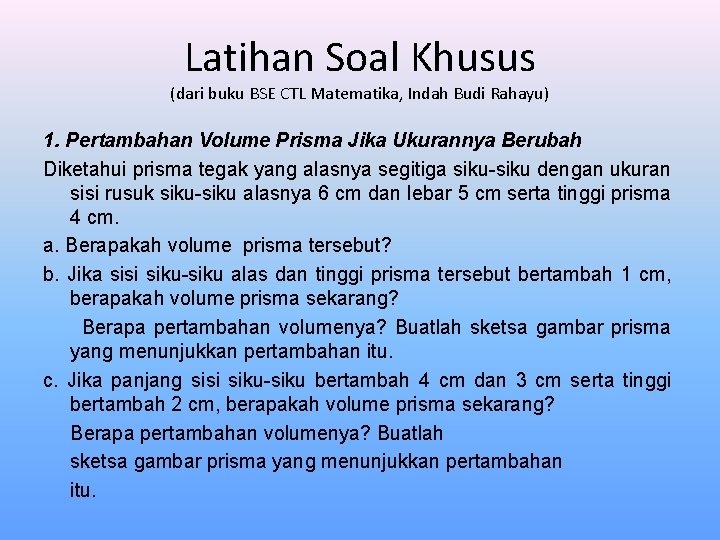 Latihan Soal Khusus

(dari buku BSE CTL Matematika, Indah Budi Rahayu)

1. Pertambahan Volume Prisma Jika Ukurannya Berubah

Diketahui prisma tegak yang alasnya segitiga siku-siku dengan ukuran sisi rusuk siku-siku alasnya 6 cm dan lebar 5 cm serta tinggi prisma 4 cm.

a. Berapakah volume prisma tersebut?

b. Jika sisi siku-siku alas dan tinggi prisma tersebut bertambah 1 cm, berapakah volume prisma sekarang?

Berapa pertambahan volumenya? Buatlah sketsa gambar prisma yang menunjukkan pertambahan itu.

c. Jika panjang sisi siku-siku bertambah 4 cm dan 3 cm serta tinggi bertambah 2 cm, berapakah volume prisma sekarang?

Berapa pertambahan volumenya? Buatlah sketsa gambar prisma yang menunjukkan pertambahan itu.